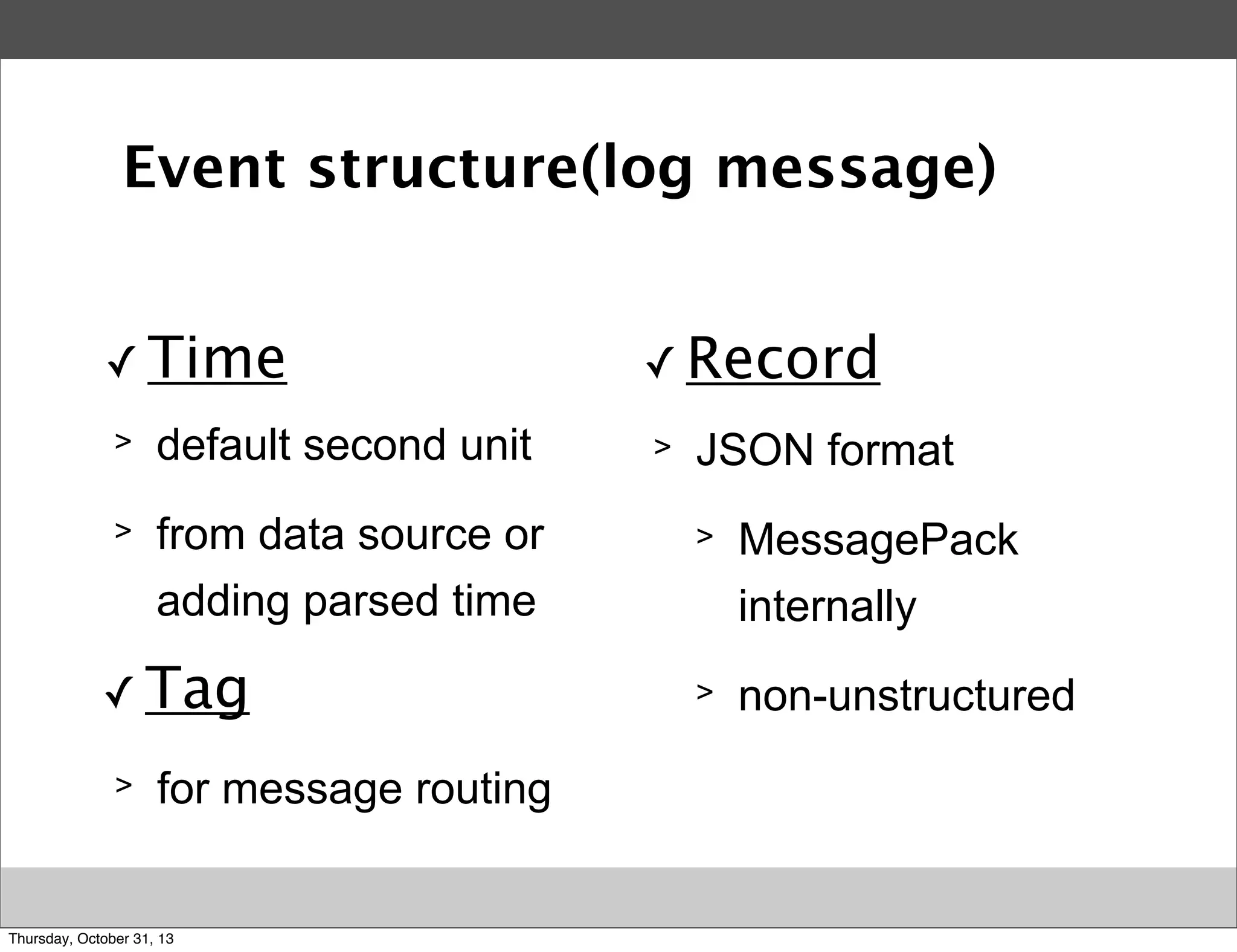 Event structure(log message)

✓ Time

> default second unit

> from data source or adding parsed time

✓ Tag

> for message routing

✓ Record

> JSON format

> MessagePack internally

> non-unstructured

Thursday, October 31, 13